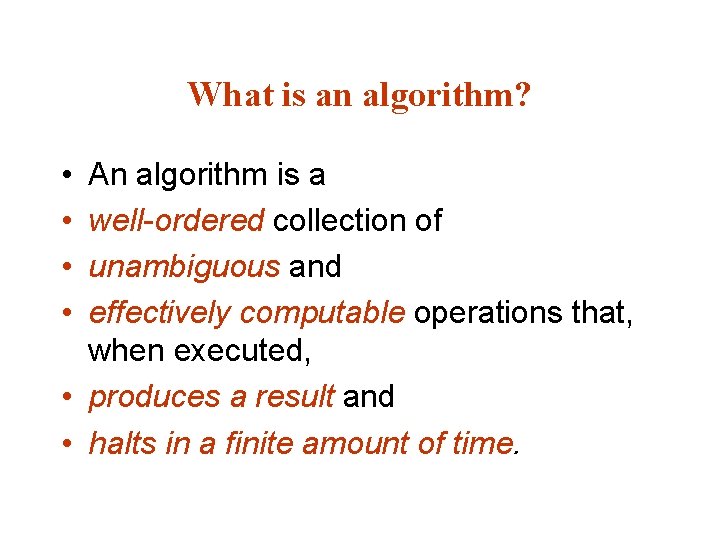 What is an algorithm?

• An algorithm is a
• well-ordered collection of
• unambiguous and
• effectively computable operations that, when executed,
• produces a result and
• halts in a finite amount of time.